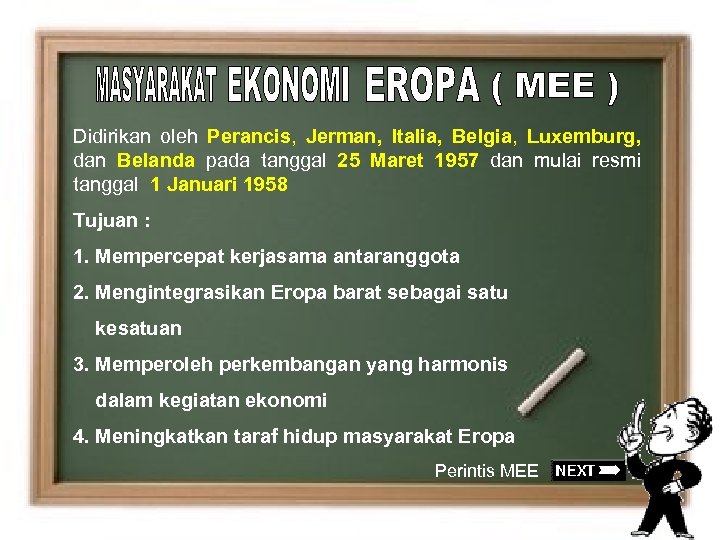 MASYARAKAT EKONOMI EROPA ( MEE )

Didirikan oleh Perancis, Jerman, Italia, Belgia, Luxemburg, dan Belanda pada tanggal 25 Maret 1957 dan mulai resmi tanggal 1 Januari 1958

Tujuan :

1. Mempercepat kerjasama antaranggota

2. Mengintegrasikan Eropa barat sebagai satu kesatuan

3. Memperoleh perkembangan yang harmonis dalam kegiatan ekonomi

4. Meningkatkan taraf hidup masyarakat Eropa

Perintis MEE NEXT